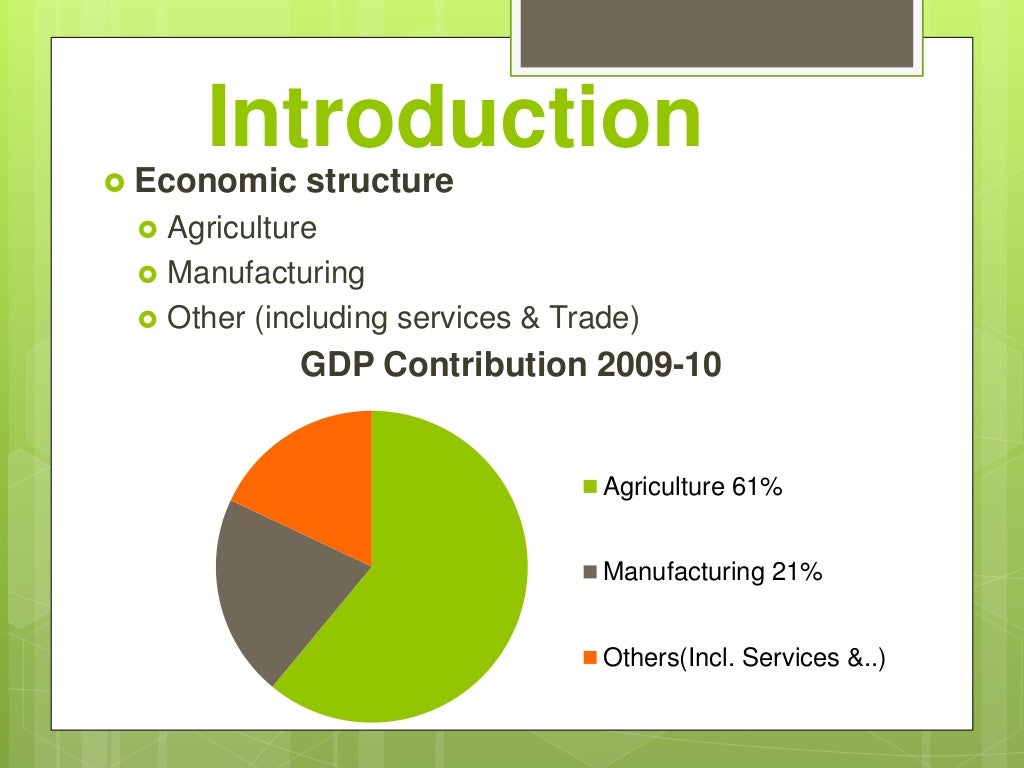 Introduction

Economic structure

Agriculture

Manufacturing

Other (including services & Trade)

GDP Contribution 2009-10

Agriculture 61%

Manufacturing 21%

Others(Incl. Services &..)